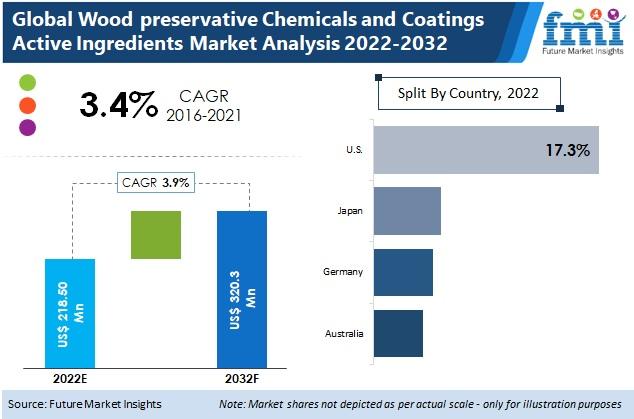 Global Wood preservative Chemicals and Coatings Active Ingredients Market Analysis 2022-2032

fmi
Future Market Insights

3.4% CAGR 2016-2021

CAGR 3.9%

US$ 218.50 Mn

US$ 320.3 Mn

2022E

2032F

Split By Country, 2022

U.S.

17.3%

Japan

Germany

Australia

Source: Future Market Insights

Note: Market shares not depicted as per actual scale - only for illustration purposes